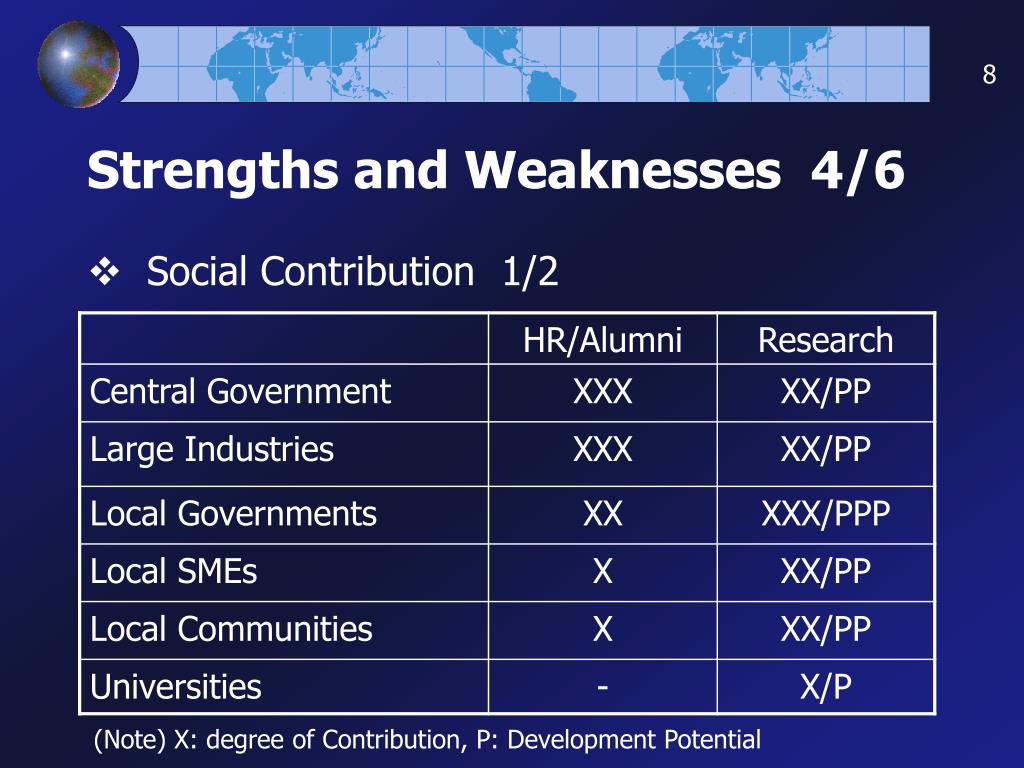 8

Strengths and Weaknesses 4/6

❖ Social Contribution 1/2

| | HR/Alumni | Research |
|---|---|---|
| Central Government | XXX | XX/PP |
| Large Industries | XXX | XX/PP |
| Local Governments | XX | XXX/PPP |
| Local SMEs | X | XX/PP |
| Local Communities | X | XX/PP |
| Universities | - | X/P |

(Note) X: degree of Contribution, P: Development Potential